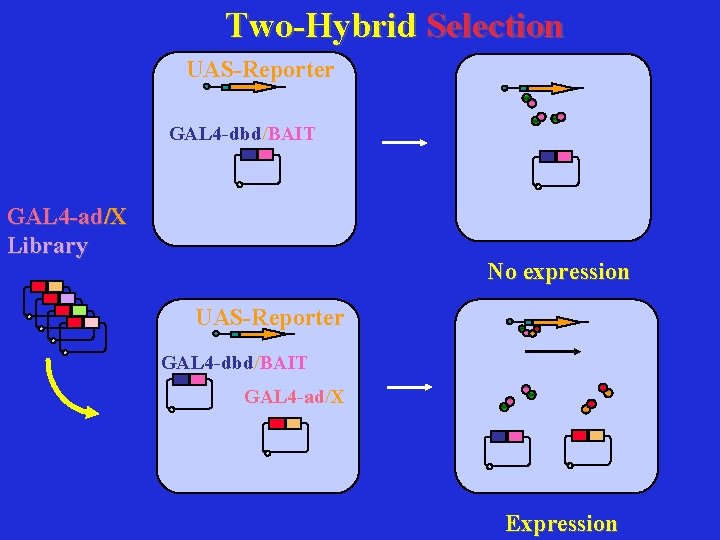 Two-Hybrid Selection

UAS-Reporter

GAL4-dbd/BAIT

No expression

GAL4-ad/X
Library

UAS-Reporter

GAL4-dbd/BAIT

GAL4-ad/X

Expression